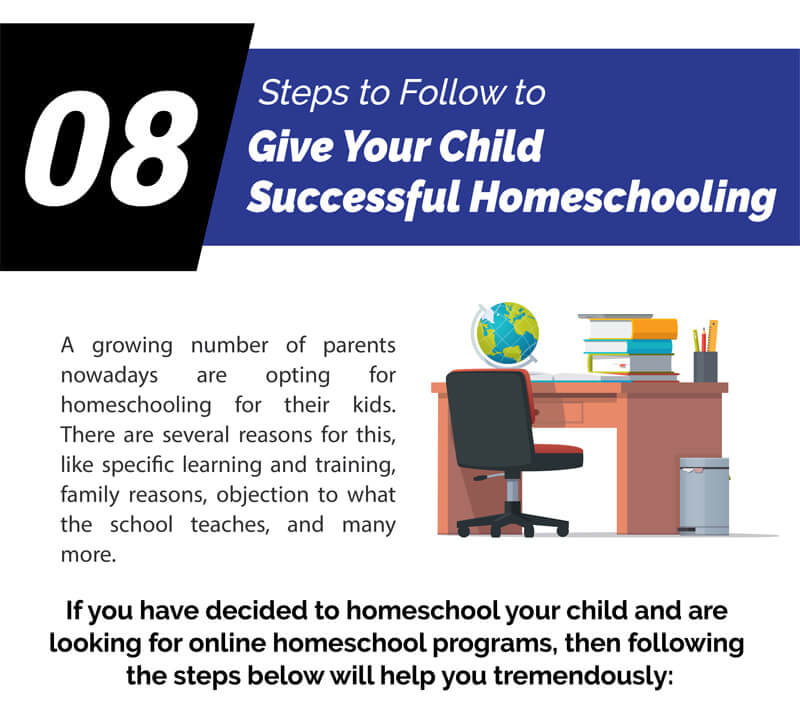 08

Steps to Follow to
Give Your Child Successful Homeschooling

A growing number of parents nowadays are opting for homeschooling for their kids. There are several reasons for this, like specific learning and training, family reasons, objection to what the school teaches, and many more.

If you have decided to homeschool your child and are looking for online homeschool programs, then following the steps below will help you tremendously: